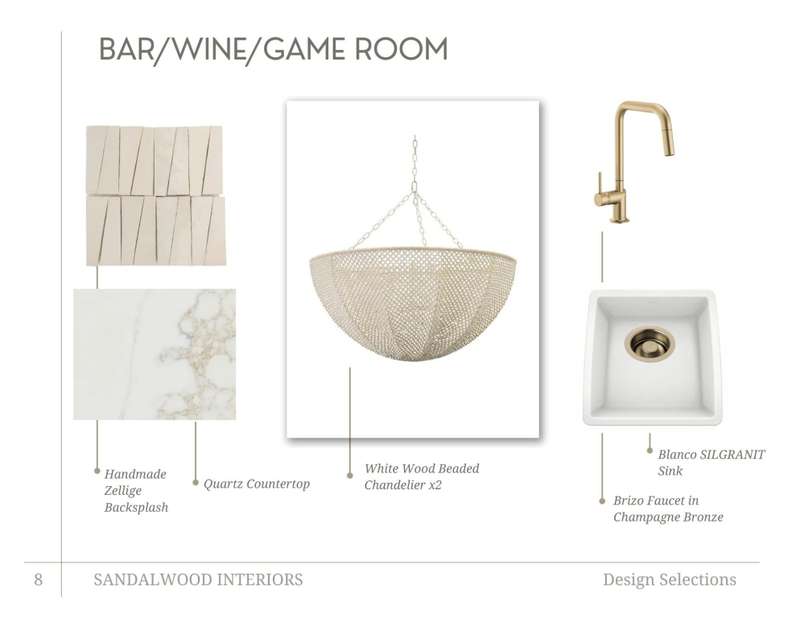 BAR/WINE/GAME ROOM

Handmade Zellige Backsplash

Quartz Countertop

White Wood Beaded Chandelier x2

Blanco SILGRANIT Sink

Brizo Faucet in Champagne Bronze

8 SANDALWOOD INTERIORS Design Selections